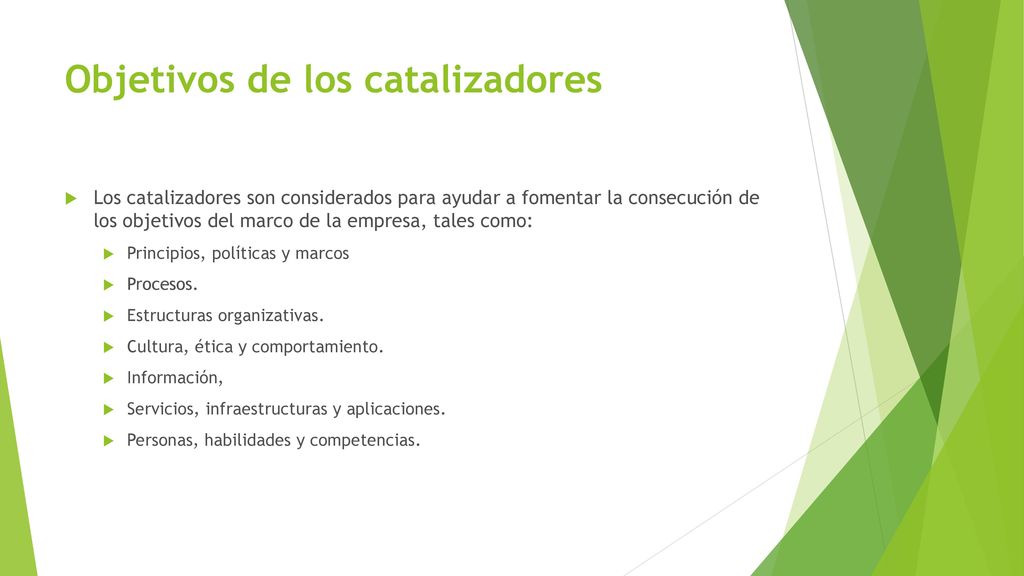 Objetivos de los catalizadores

Los catalizadores son considerados para ayudar a fomentar la consecución de los objetivos del marco de la empresa, tales como:

Principios, políticas y marcos

Procesos.

Estructuras organizativas.

Cultura, ética y comportamiento.

Información,

Servicios, infraestructuras y aplicaciones.

Personas, habilidades y competencias.